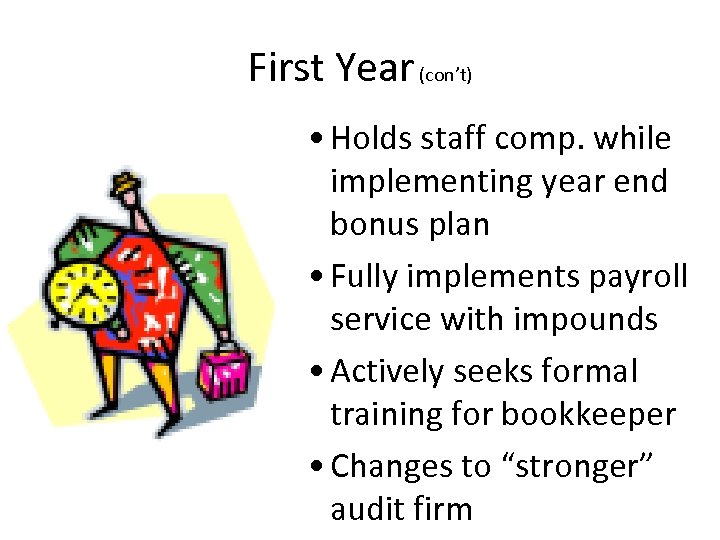 First Year (con't)

• Holds staff comp. while implementing year end bonus plan

• Fully implements payroll service with impounds

• Actively seeks formal training for bookkeeper

• Changes to "stronger" audit firm